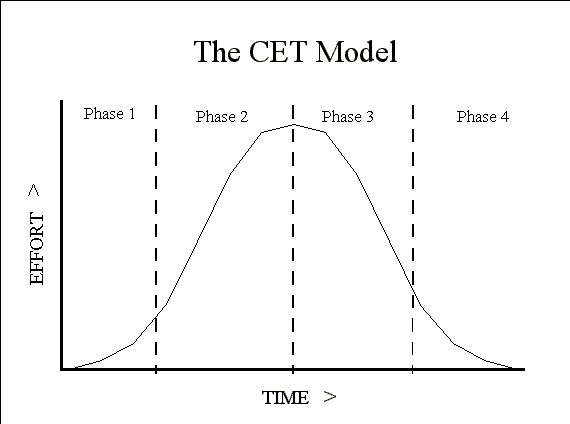 The CET Model

Phase 1
Phase 2
Phase 3
Phase 4

EFFORT >

TIME >